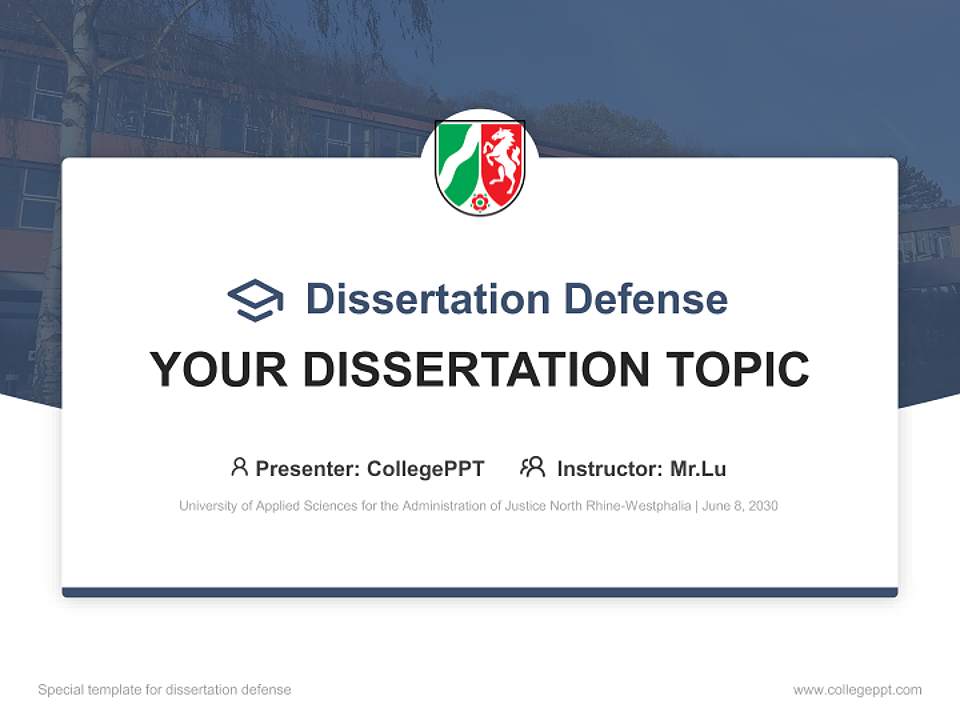 Dissertation Defense

YOUR DISSERTATION TOPIC

Presenter: CollegePPT    Instructor: Mr.Lu

University of Applied Sciences for the Administration of Justice North Rhine-Westphalia | June 8, 2030

Special template for dissertation defense

www.collegeppt.com